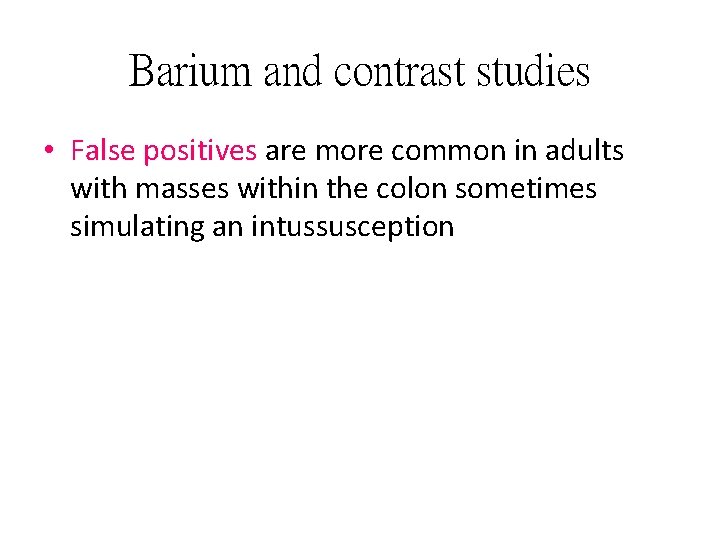 Barium and contrast studies

• False positives are more common in adults with masses within the colon sometimes simulating an intussusception